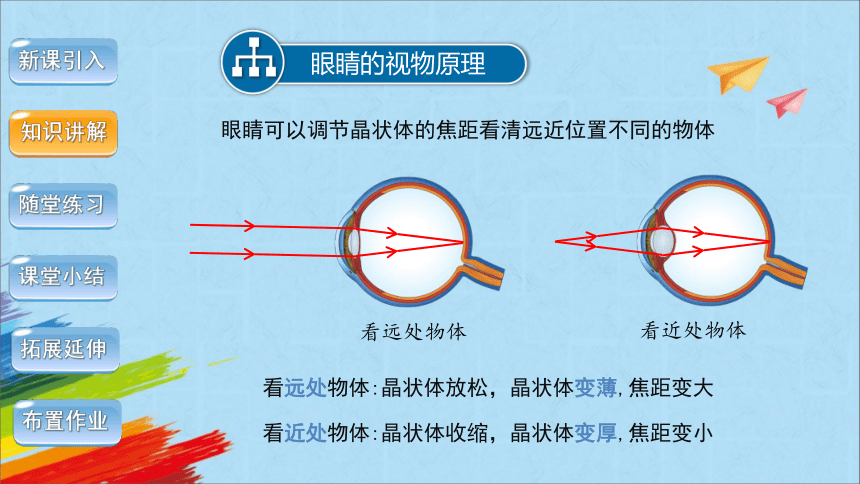 新课引入

知识讲解

随堂练习

课堂小结

拓展延伸

布置作业

眼睛的视物原理

眼睛可以调节晶状体的焦距看清远近位置不同的物体

看远处物体

看近处物体

看远处物体：晶状体放松，晶状体变薄，焦距变大

看近处物体：晶状体收缩，晶状体变厚，焦距变小